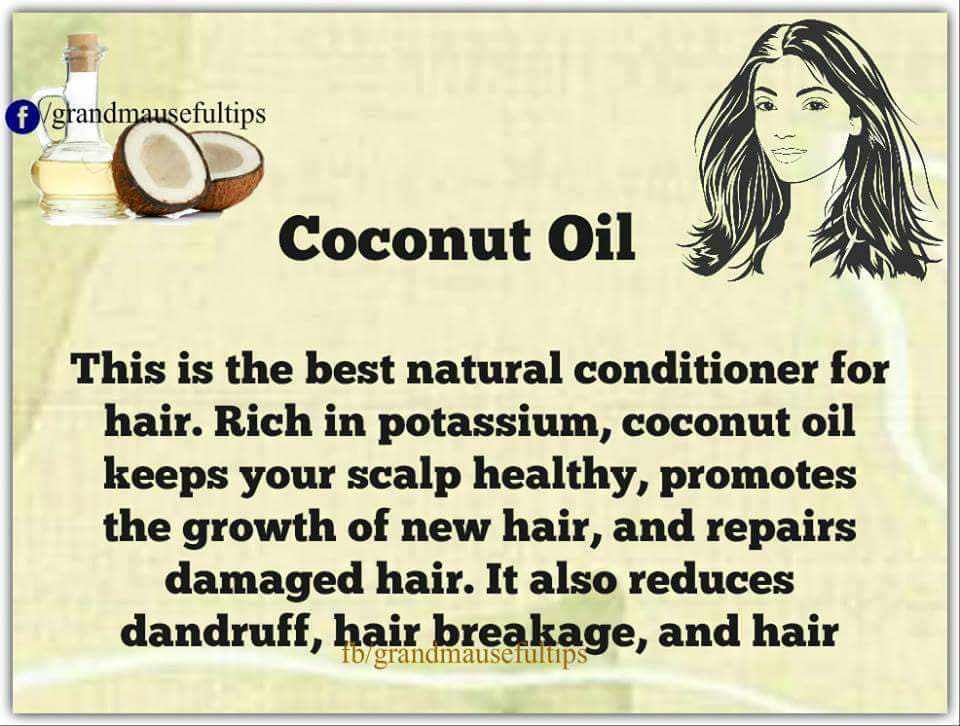 f /grandmausefultips

Coconut Oil

This is the best natural conditioner for hair. Rich in potassium, coconut oil keeps your scalp healthy, promotes the growth of new hair, and repairs damaged hair. It also reduces dandruff, hair breakage, and hair

fb/grandmausefultips